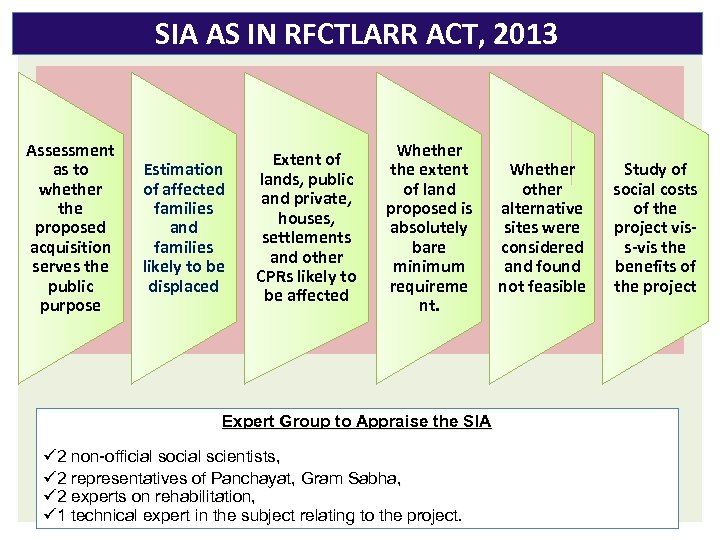 SIA AS IN RFCTLARR ACT, 2013

Assessment as to whether the proposed acquisition serves the public purpose

Estimation of affected families and families likely to be displaced

Extent of lands, public and private, houses, settlements and other CPRs likely to be affected

Whether the extent of land proposed is absolutely bare minimum requirement.

Whether other alternative sites were considered and found not feasible

Study of social costs of the project vis-s-vis the benefits of the project

Expert Group to Appraise the SIA

✓2 non-official social scientists,
✓2 representatives of Panchayat, Gram Sabha,
✓2 experts on rehabilitation,
✓1 technical expert in the subject relating to the project.